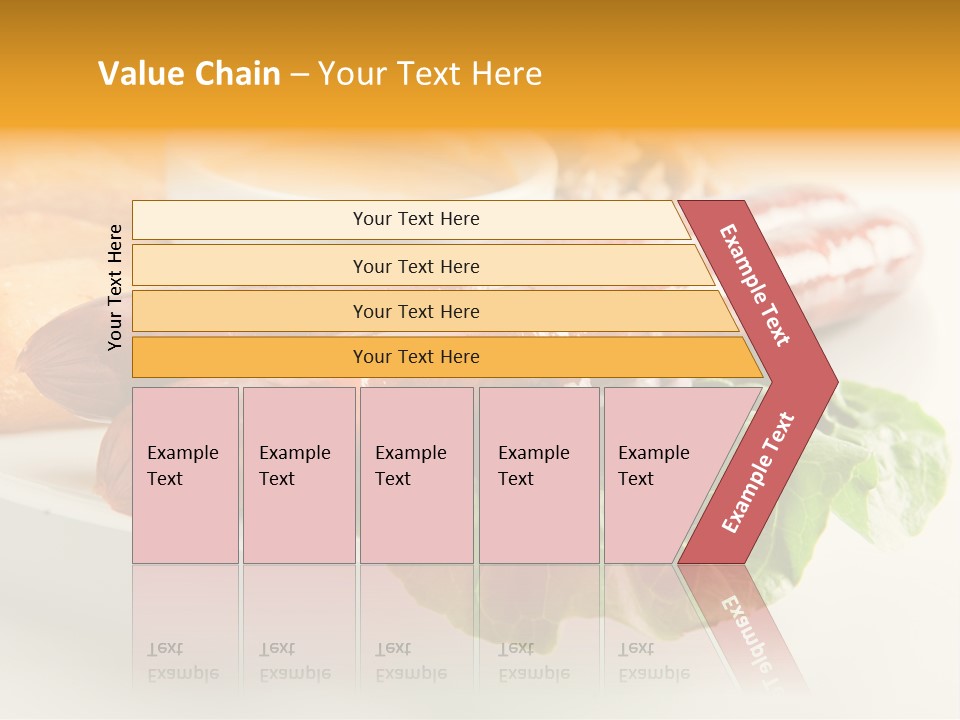 Value Chain – Your Text Here

Your Text Here

Your Text Here

Your Text Here

Your Text Here

Your Text Here

Example Text

Example Text

Example Text

Example Text

Example Text

Example Text

Example Text